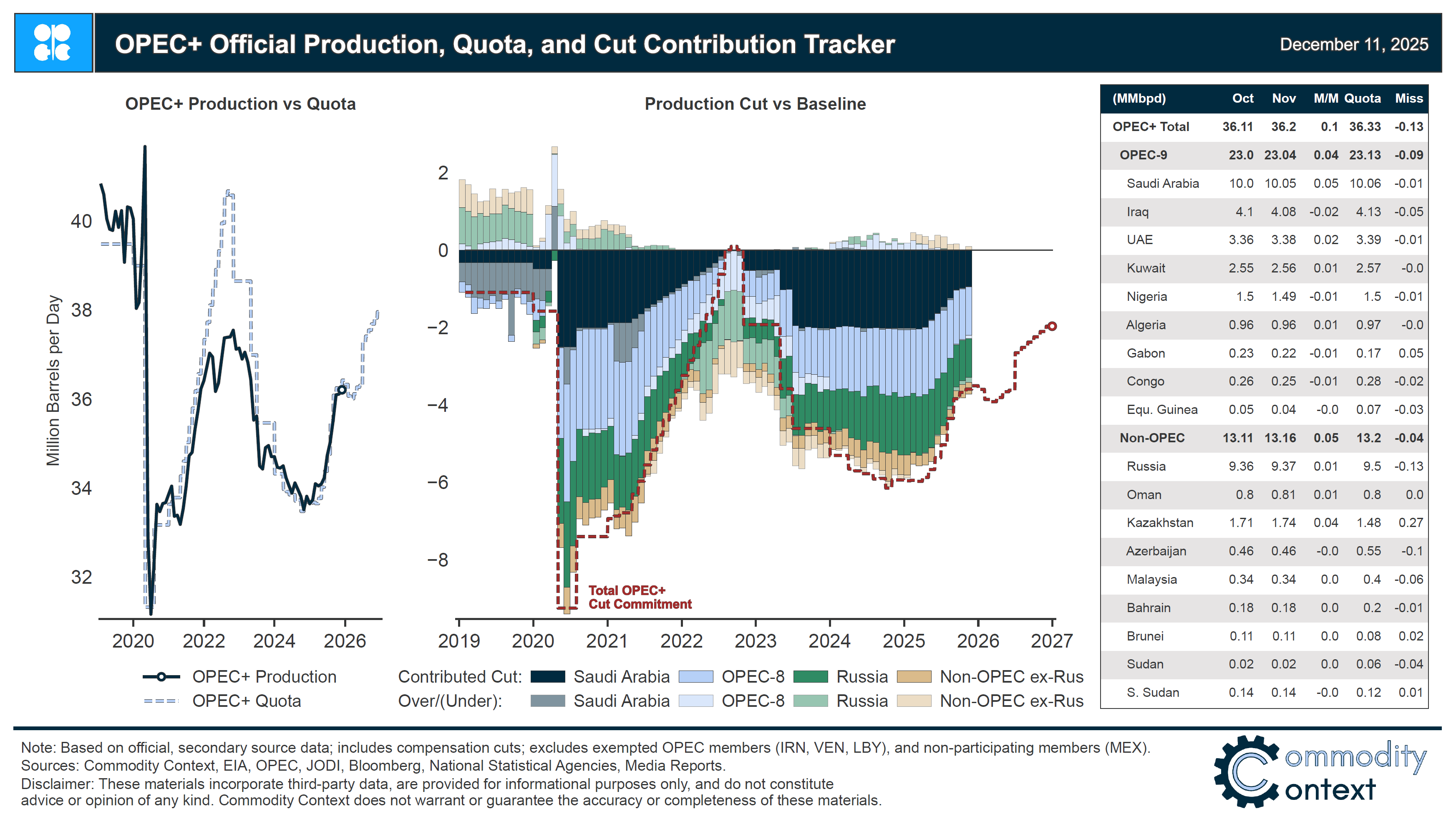 OPEC+ Official Production, Quota, and Cut Contribution Tracker

December 11, 2025

OPEC+ Production vs Quota

Million Barrels per Day

40
38
36
34
32

2020 2022 2024 2026

OPEC+ Production
OPEC+ Quota

Production Cut vs Baseline

2
0
−2
−4
−6
−8

Total OPEC+ Cut Commitment

2019 2020 2021 2022 2023 2024 2025 2026 2027

Contributed Cut: Saudi Arabia OPEC-8 Russia Non-OPEC ex-Rus
Over/(Under): Saudi Arabia OPEC-8 Russia Non-OPEC ex-Rus

| (MMbpd) | Oct | Nov | M/M | Quota | Miss |
|---|---|---|---|---|---|
| OPEC+ Total | 36.11 | 36.2 | 0.1 | 36.33 | -0.13 |
| OPEC-9 | 23.0 | 23.04 | 0.04 | 23.13 | -0.09 |
| Saudi Arabia | 10.0 | 10.05 | 0.05 | 10.06 | -0.01 |
| Iraq | 4.1 | 4.08 | -0.02 | 4.13 | -0.05 |
| UAE | 3.36 | 3.38 | 0.02 | 3.39 | -0.01 |
| Kuwait | 2.55 | 2.56 | 0.01 | 2.57 | -0.0 |
| Nigeria | 1.5 | 1.49 | -0.01 | 1.5 | -0.01 |
| Algeria | 0.96 | 0.96 | 0.01 | 0.97 | -0.0 |
| Gabon | 0.23 | 0.22 | -0.01 | 0.17 | 0.05 |
| Congo | 0.26 | 0.25 | -0.01 | 0.28 | -0.02 |
| Equ. Guinea | 0.05 | 0.04 | -0.0 | 0.07 | -0.03 |
| Non-OPEC | 13.11 | 13.16 | 0.05 | 13.2 | -0.04 |
| Russia | 9.36 | 9.37 | 0.01 | 9.5 | -0.13 |
| Oman | 0.8 | 0.81 | 0.01 | 0.8 | 0.0 |
| Kazakhstan | 1.71 | 1.74 | 0.04 | 1.48 | 0.27 |
| Azerbaijan | 0.46 | 0.46 | -0.0 | 0.55 | -0.1 |
| Malaysia | 0.34 | 0.34 | 0.0 | 0.4 | -0.06 |
| Bahrain | 0.18 | 0.18 | 0.0 | 0.2 | -0.01 |
| Brunei | 0.11 | 0.11 | 0.0 | 0.08 | 0.02 |
| Sudan | 0.02 | 0.02 | 0.0 | 0.06 | -0.04 |
| S. Sudan | 0.14 | 0.14 | -0.0 | 0.12 | 0.01 |

Note: Based on official, secondary source data; includes compensation cuts; excludes exempted OPEC members (IRN, VEN, LBY), and non-participating members (MEX).
Sources: Commodity Context, EIA, OPEC, JODI, Bloomberg, National Statistical Agencies, Media Reports.
Disclaimer: These materials incorporate third-party data, are provided for informational purposes only, and do not constitute advice or opinion of any kind. Commodity Context does not warrant or guarantee the accuracy or completeness of these materials.

Commodity Context